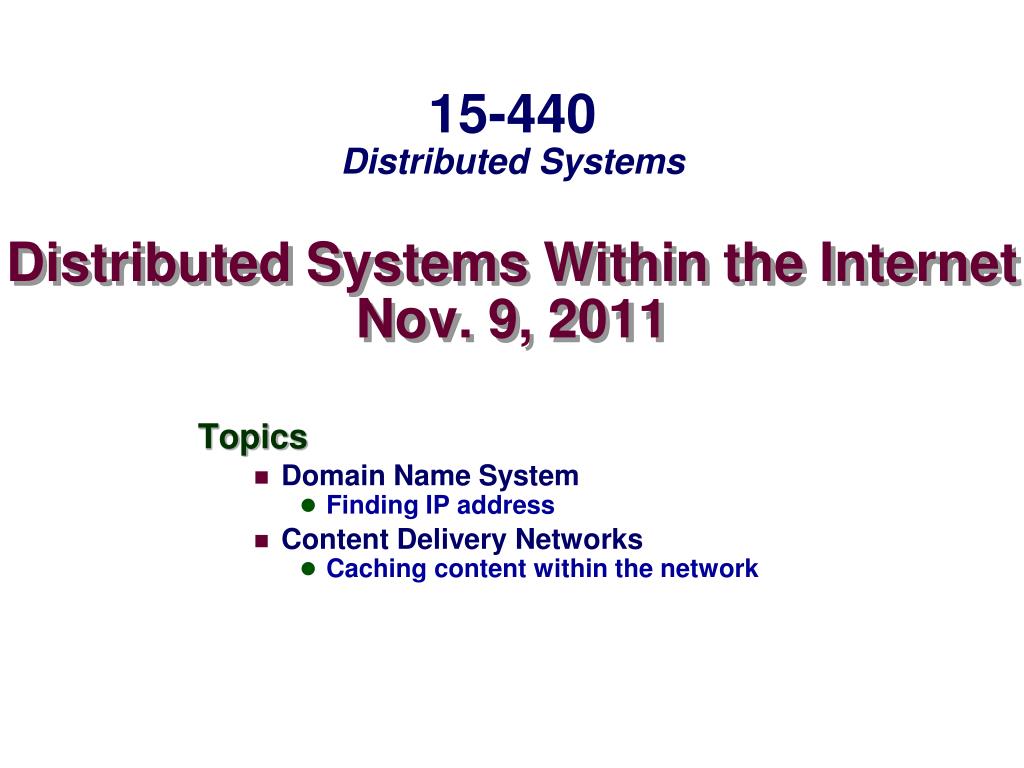 15-440
Distributed Systems

Distributed Systems Within the Internet
Nov. 9, 2011

Topics
- Domain Name System
  - Finding IP address
- Content Delivery Networks
  - Caching content within the network